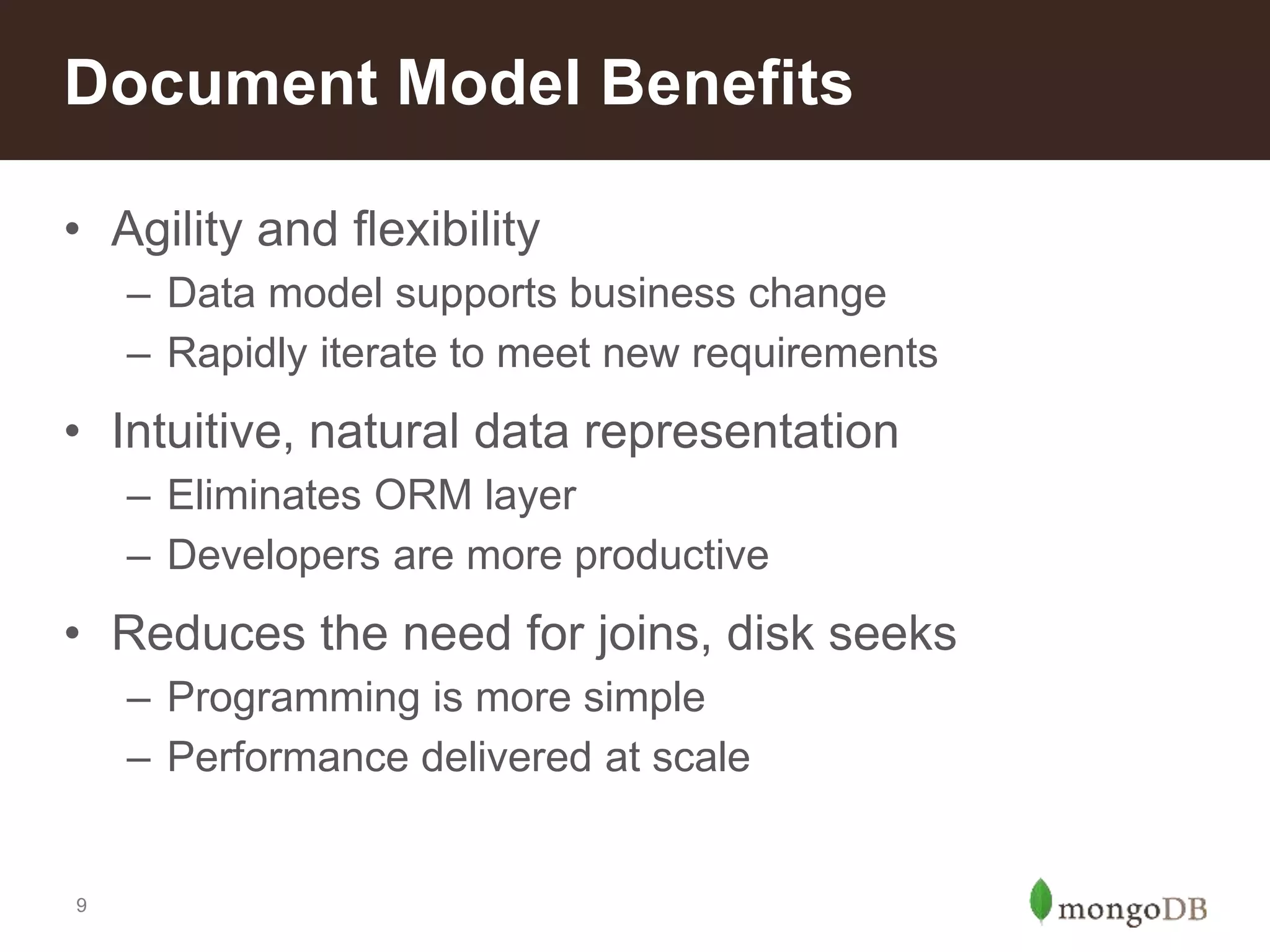 Document Model Benefits

• Agility and flexibility
– Data model supports business change
– Rapidly iterate to meet new requirements

• Intuitive, natural data representation
– Eliminates ORM layer
– Developers are more productive

• Reduces the need for joins, disk seeks
– Programming is more simple
– Performance delivered at scale

9

mongoDB